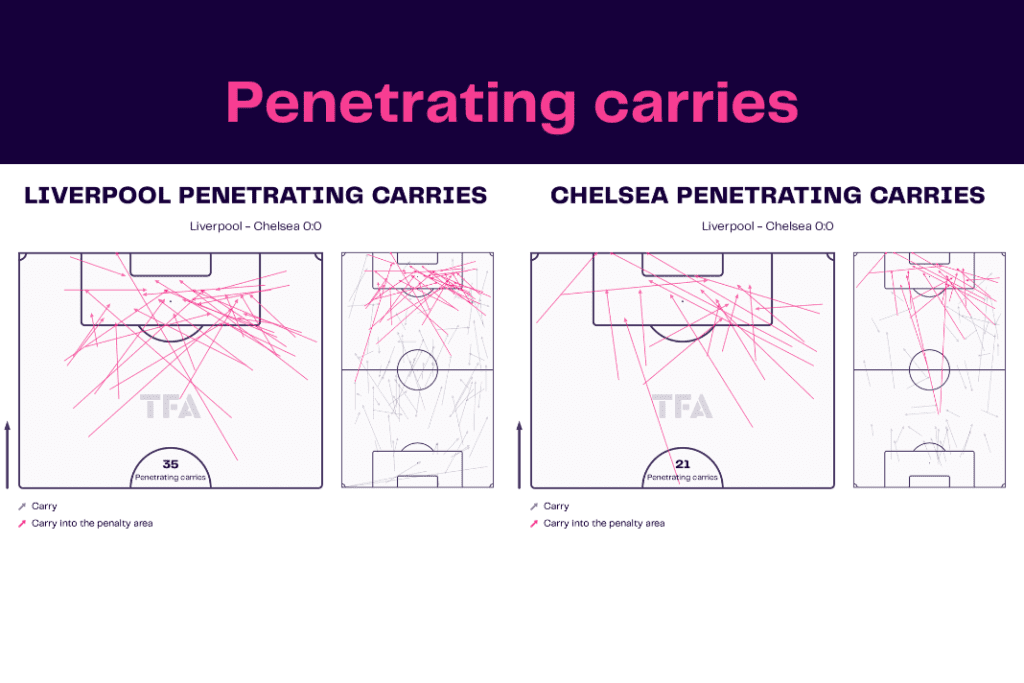 Penetrating carries

LIVERPOOL PENETRATING CARRIES

Liverpool - Chelsea 0:0

TFA

35
Penetrating carries

Carry
Carry into the penalty area

CHELSEA PENETRATING CARRIES

Liverpool - Chelsea 0:0

TFA

21
Penetrating carries

Carry
Carry into the penalty area